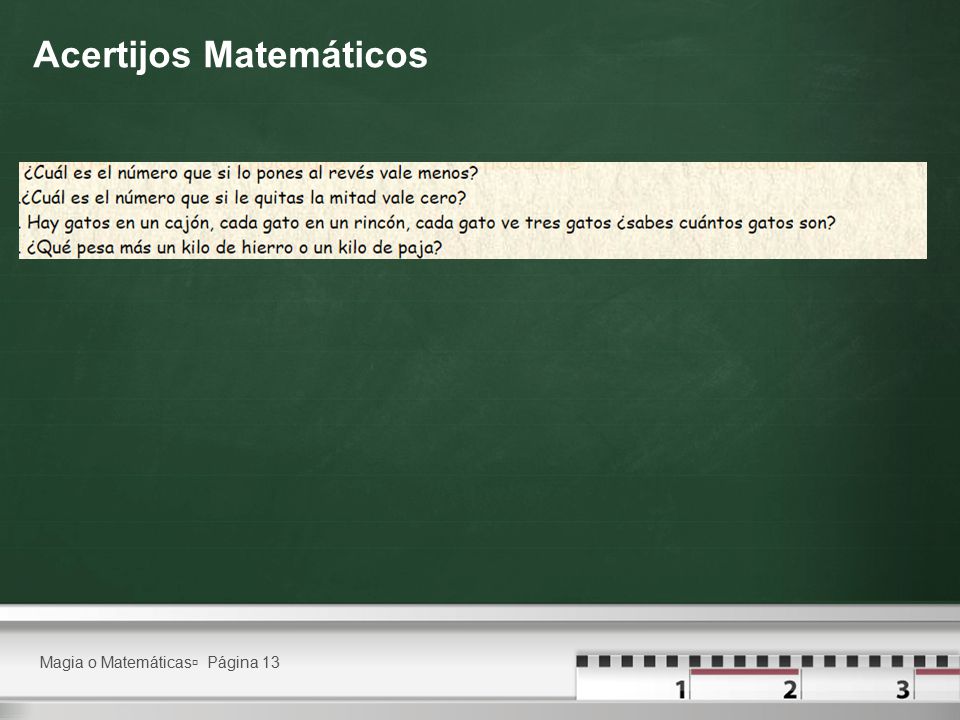 Acertijos Matemáticos

¿Cuál es el número que si lo pones al revés vale menos?
¿Cuál es el número que si le quitas la mitad vale cero?
Hay gatos en un cajón, cada gato en un rincón, cada gato ve tres gatos ¿sabes cuántos gatos son?
¿Qué pesa más un kilo de hierro o un kilo de paja?

Magia o Matemáticas Página 13

1 2 3